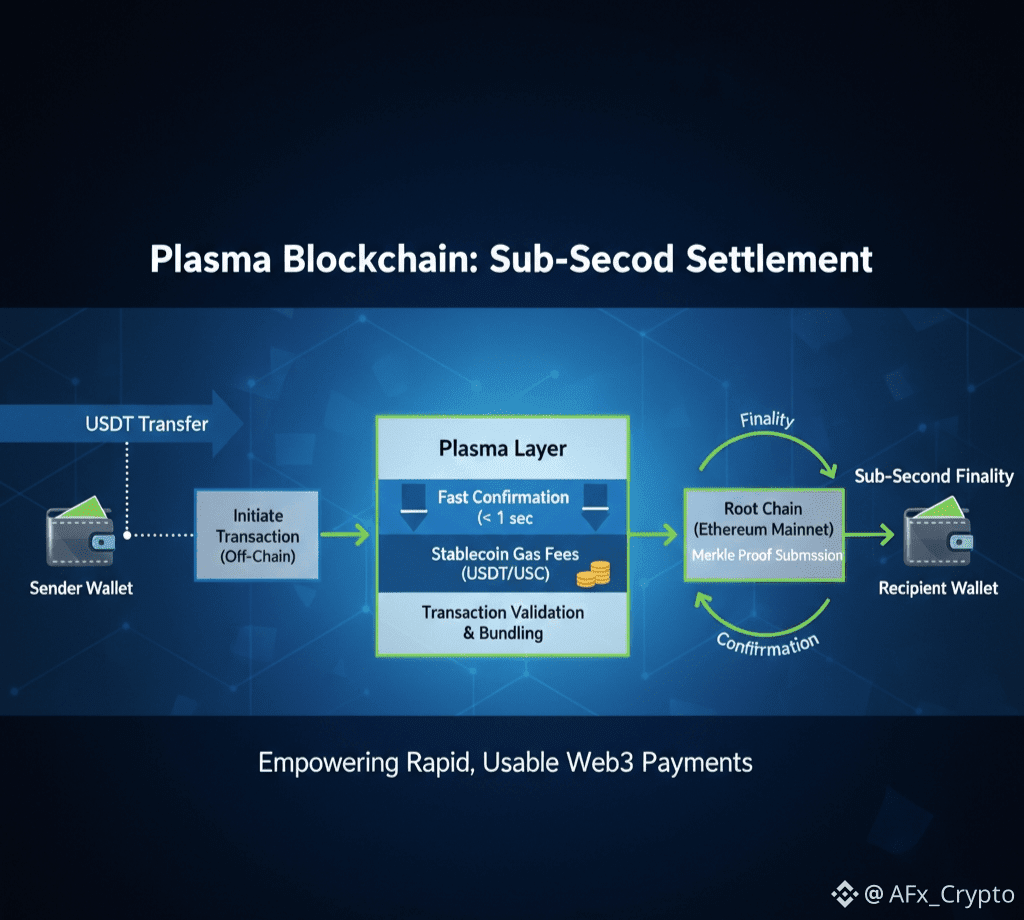 Plasma Blockchain: Sub-Secod Settlement

USDT Transfer

Sender Wallet

Initiate Transaction (Off-Chain)

Plasma Layer

Fast Confirmation (< 1 sec

Stablecoin Gas Fees (USDT/USC)

Transaction Validation & Bundling

Finality

Root Chain (Ethereum Mainnet)

Merkle Proof Submssion

Confirmation

Sub-Second Finality

Recipient Wallet

Empowering Rapid, Usable Web3 Payments

@ AFx_Crypto